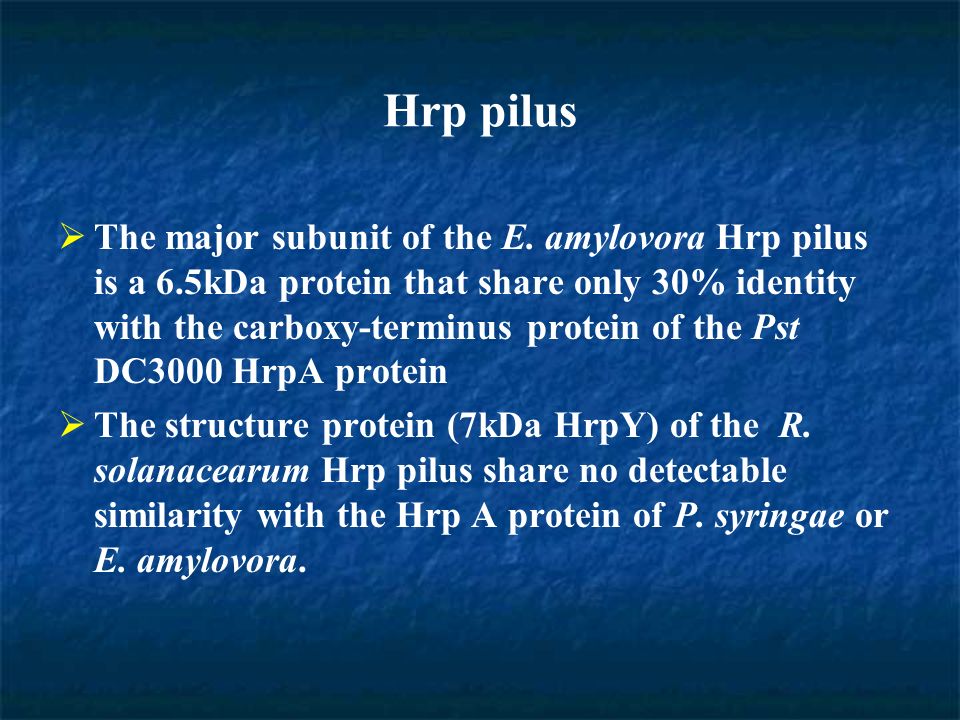 Hrp pilus

➢ The major subunit of the E. amylovora Hrp pilus is a 6.5kDa protein that share only 30% identity with the carboxy-terminus protein of the Pst DC3000 HrpA protein

➢ The structure protein (7kDa HrpY) of the R. solanacearum Hrp pilus share no detectable similarity with the Hrp A protein of P. syringae or E. amylovora.